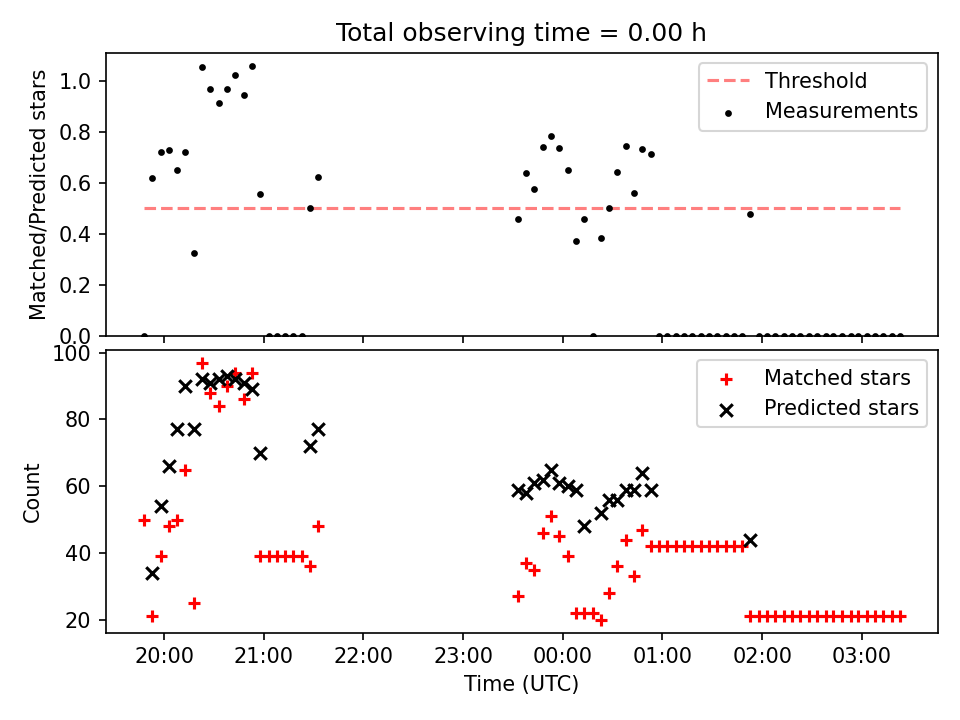 Total observing time = 0.00 h

Matched/Predicted stars

1.0
0.8
0.6
0.4
0.2
0.0

Threshold
Measurements

Count

100
80
60
40
20

Matched stars
Predicted stars

20:00 21:00 22:00 23:00 00:00 01:00 02:00 03:00

Time (UTC)